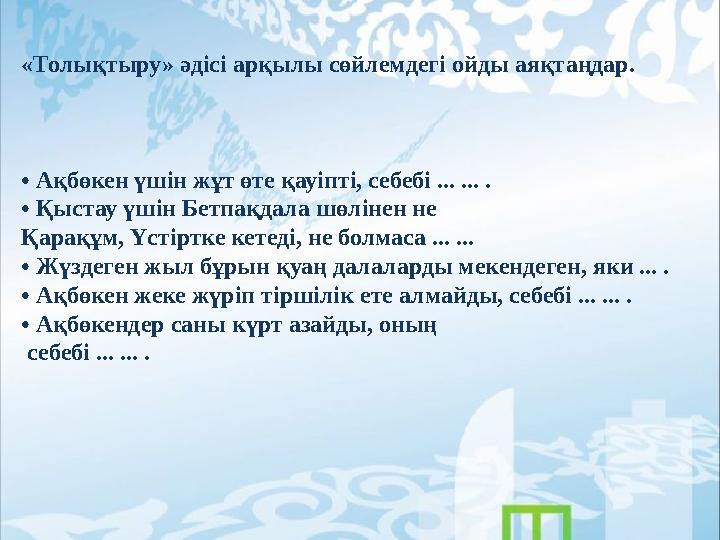 «Толықтыру» әдісі арқылы сөйлемдегі ойды аяқтаңдар.

• Ақбөкен үшін жұт өте қауіпті, себебі ... ... .
• Қыстау үшін Бетпақдала шөлінен не Қарақұм, Үстіртке кетеді, не болмаса ... ...
• Жүздеген жыл бұрын қуаң далаларды мекендеген, яки ... .
• Ақбөкен жеке жүріп тіршілік ете алмайды, себебі ... ... .
• Ақбөкендер саны күрт азайды, оның себебі ... ... .